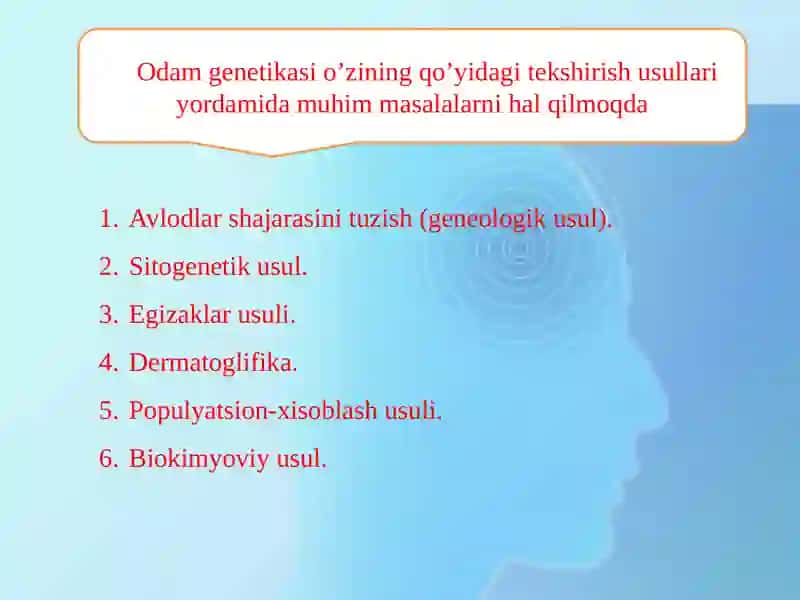 Odam genetikasi o’zining qo’yidagi tekshirish usullari yordamida muhim masalalarni hal qilmoqda

1. Avlodlar shajarasini tuzish (geneologik usul).
2. Sitogenetik usul.
3. Egizaklar usuli.
4. Dermatoglifika.
5. Populyatsion-xisoblash usuli.
6. Biokimyoviy usul.